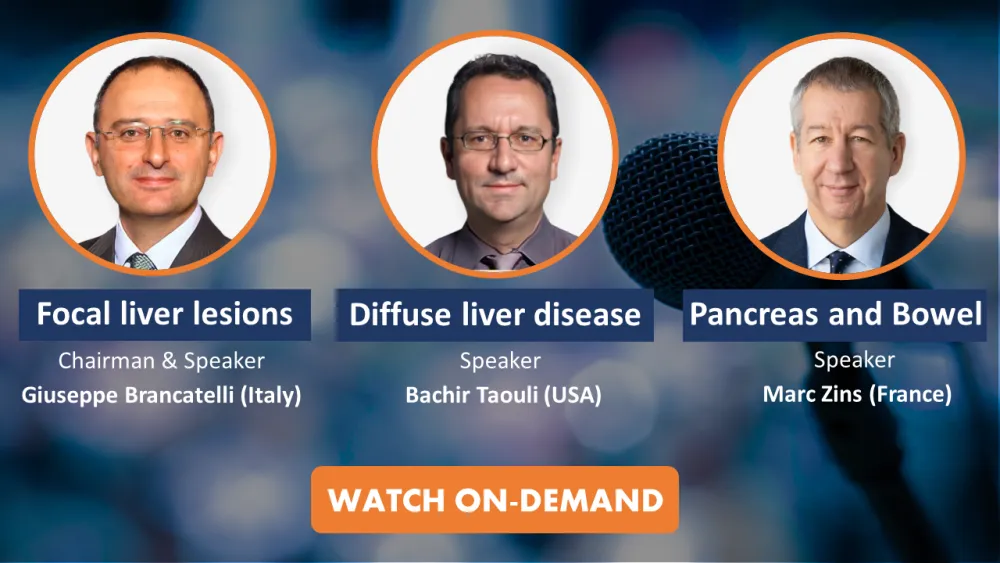 Focal liver lesions
Chairman & Speaker
Giuseppe Brancatelli (Italy)

Diffuse liver disease
Speaker
Bachir Taouli (USA)

Pancreas and Bowel
Speaker
Marc Zins (France)

WATCH ON-DEMAND